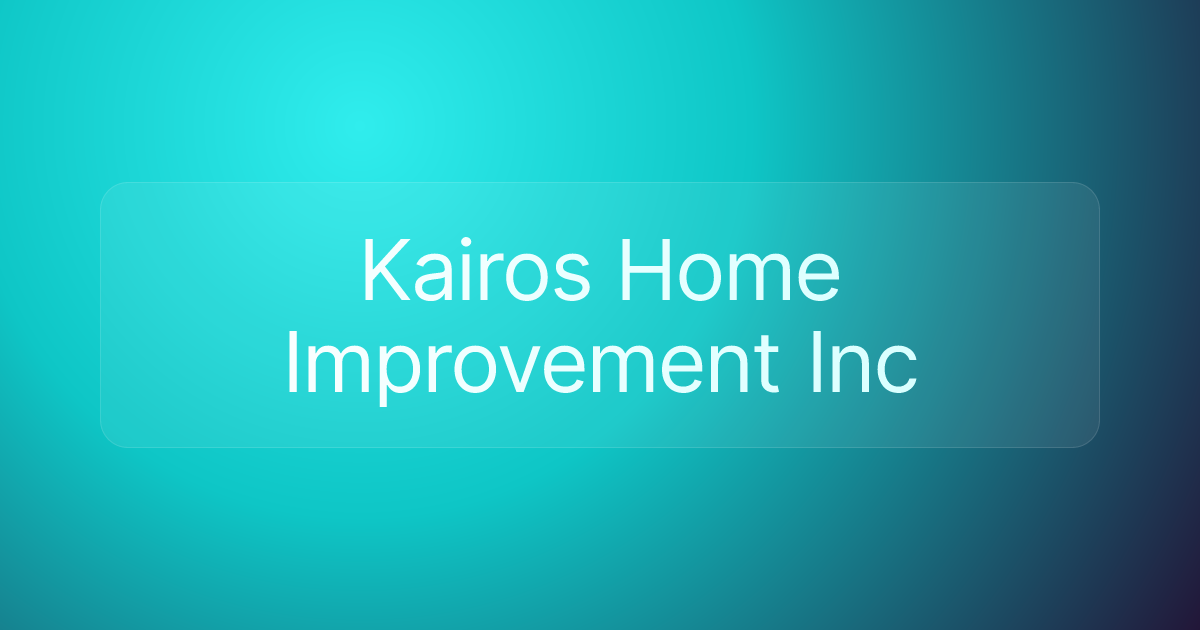 Kairos Home Improvement Inc